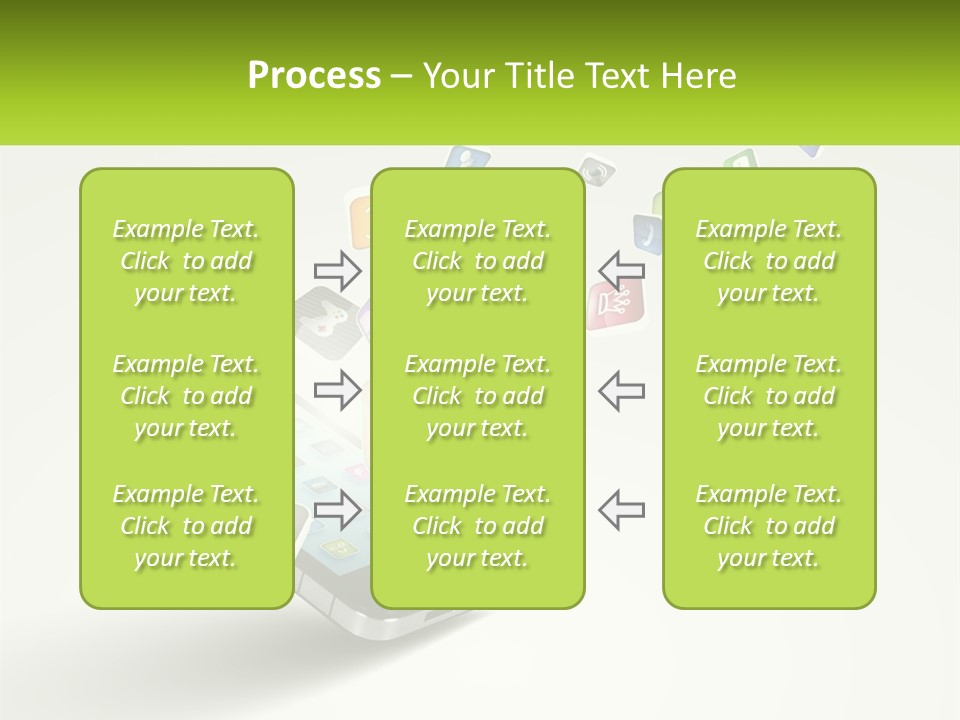 Process – Your Title Text Here

Example Text. Click to add your text.

Example Text. Click to add your text.

Example Text. Click to add your text.

Example Text. Click to add your text.

Example Text. Click to add your text.

Example Text. Click to add your text.

Example Text. Click to add your text.

Example Text. Click to add your text.

Example Text. Click to add your text.